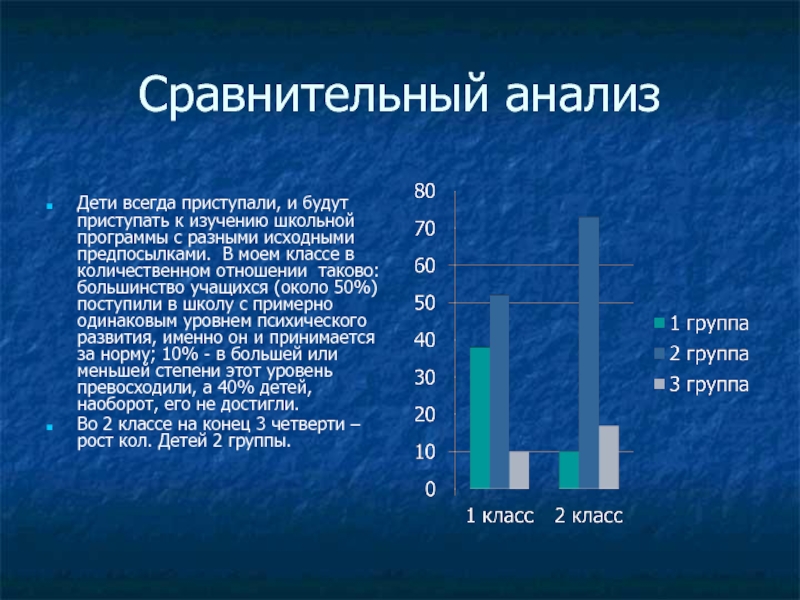 Сравнительный анализ

Дети всегда приступали, и будут приступать к изучению школьной программы с разными исходными предпосылками. В моем классе в количественном отношении таково: большинство учащихся (около 50%) поступили в школу с примерно одинаковым уровнем психического развития, именно он и принимается за норму; 10% - в большей или меньшей степени этот уровень превосходили, а 40% детей, наоборот, его не достигли.

Во 2 классе на конец 3 четверти – рост кол. Детей 2 группы.

80
70
60
50
40
30
20
10
0

1 класс
2 класс

1 группа
2 группа
3 группа